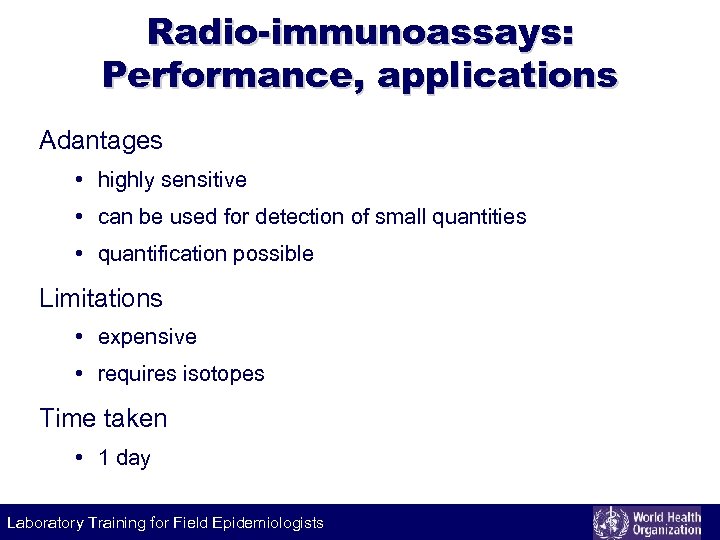 Radio-immunoassays: Performance, applications

Adantages

• highly sensitive

• can be used for detection of small quantities

• quantification possible

Limitations

• expensive

• requires isotopes

Time taken

• 1 day

Laboratory Training for Field Epidemiologists

World Health Organization